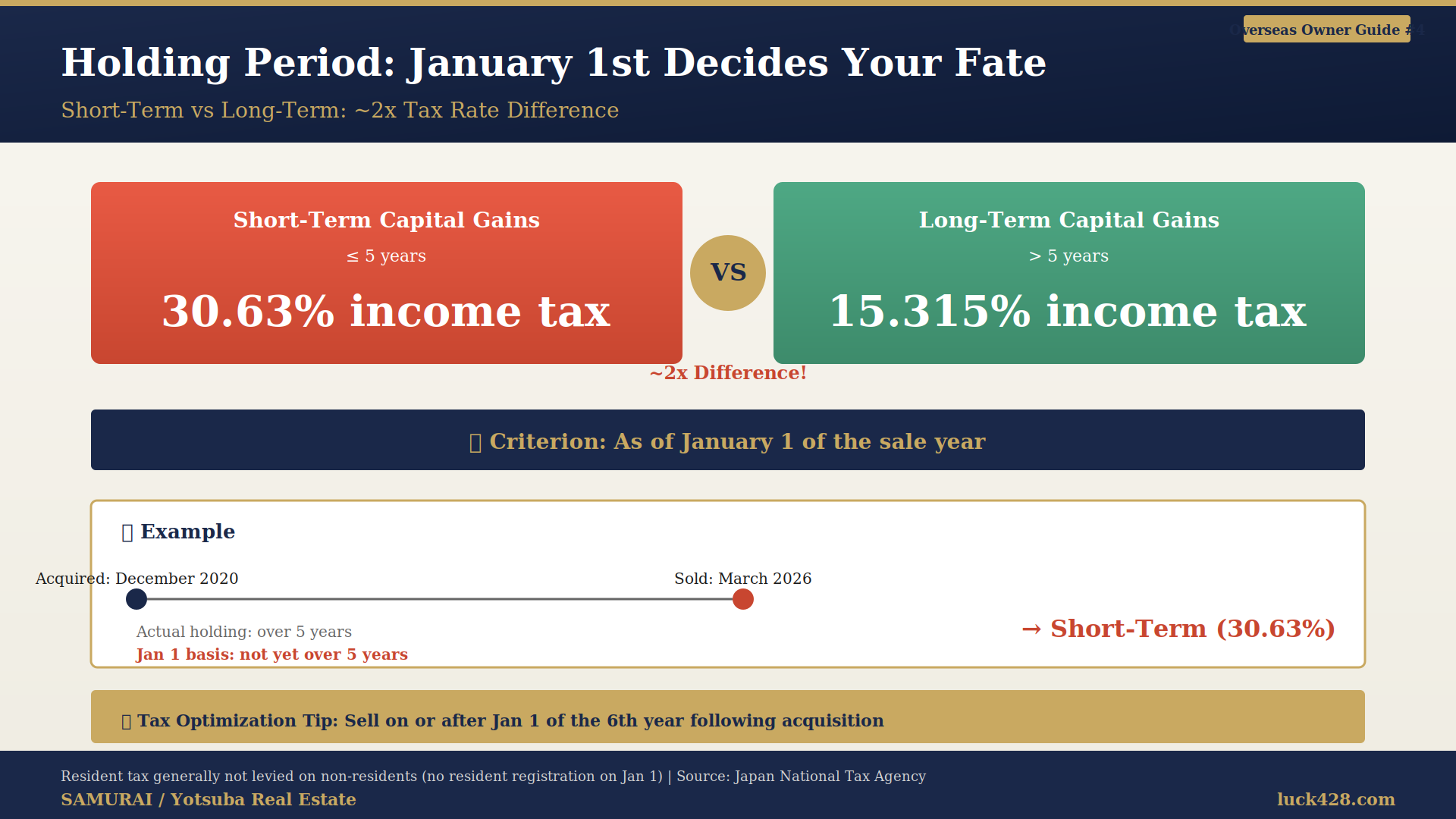 Overseas Owner Guide #4

Holding Period: January 1st Decides Your Fate

Short-Term vs Long-Term: ~2x Tax Rate Difference

Short-Term Capital Gains

≤ 5 years

30.63% income tax

VS

Long-Term Capital Gains

> 5 years

15.315% income tax

~2x Difference!

Criterion: As of January 1 of the sale year

Example

Acquired: December 2020

Sold: March 2026

Actual holding: over 5 years

Jan 1 basis: not yet over 5 years

→ Short-Term (30.63%)

Tax Optimization Tip: Sell on or after Jan 1 of the 6th year following acquisition

Resident tax generally not levied on non-residents (no resident registration on Jan 1) | Source: Japan National Tax Agency

SAMURAI / Yotsuba Real Estate

luck428.com